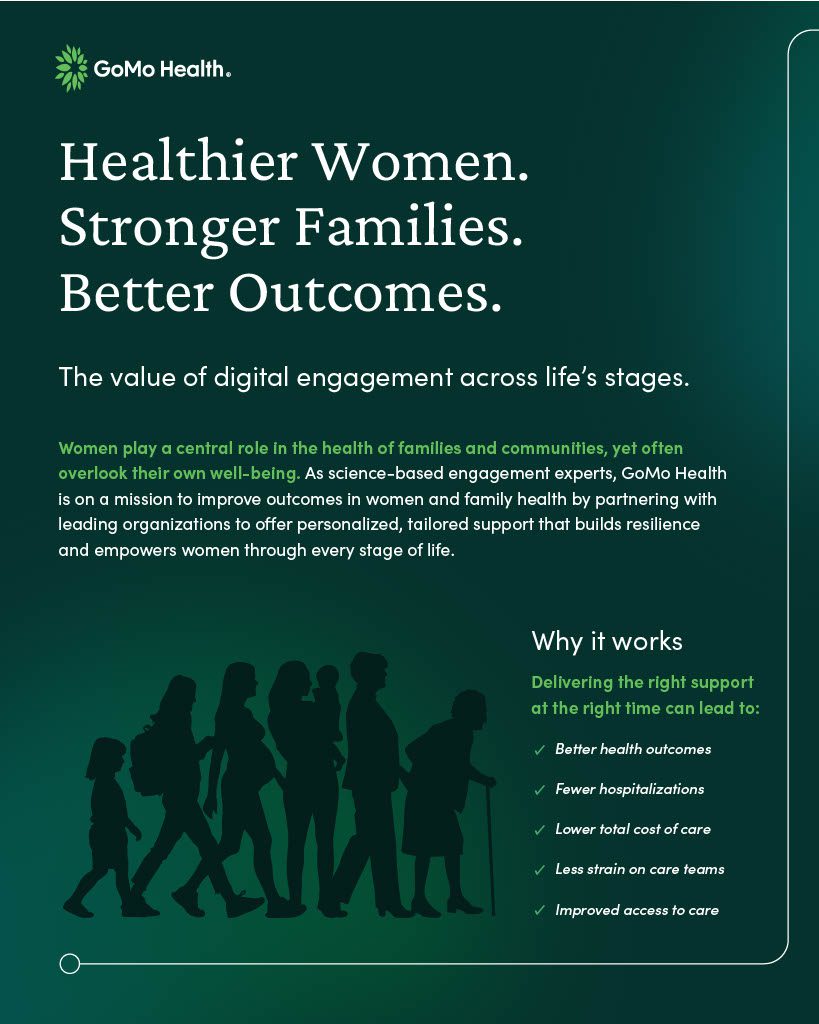 GoMo Health.

Healthier Women.
Stronger Families.
Better Outcomes.

The value of digital engagement across life's stages.

Women play a central role in the health of families and communities, yet often overlook their own well-being. As science-based engagement experts, GoMo Health is on a mission to improve outcomes in women and family health by partnering with leading organizations to offer personalized, tailored support that builds resilience and empowers women through every stage of life.

Why it works

Delivering the right support at the right time can lead to:

✓ Better health outcomes
✓ Fewer hospitalizations
✓ Lower total cost of care
✓ Less strain on care teams
✓ Improved access to care